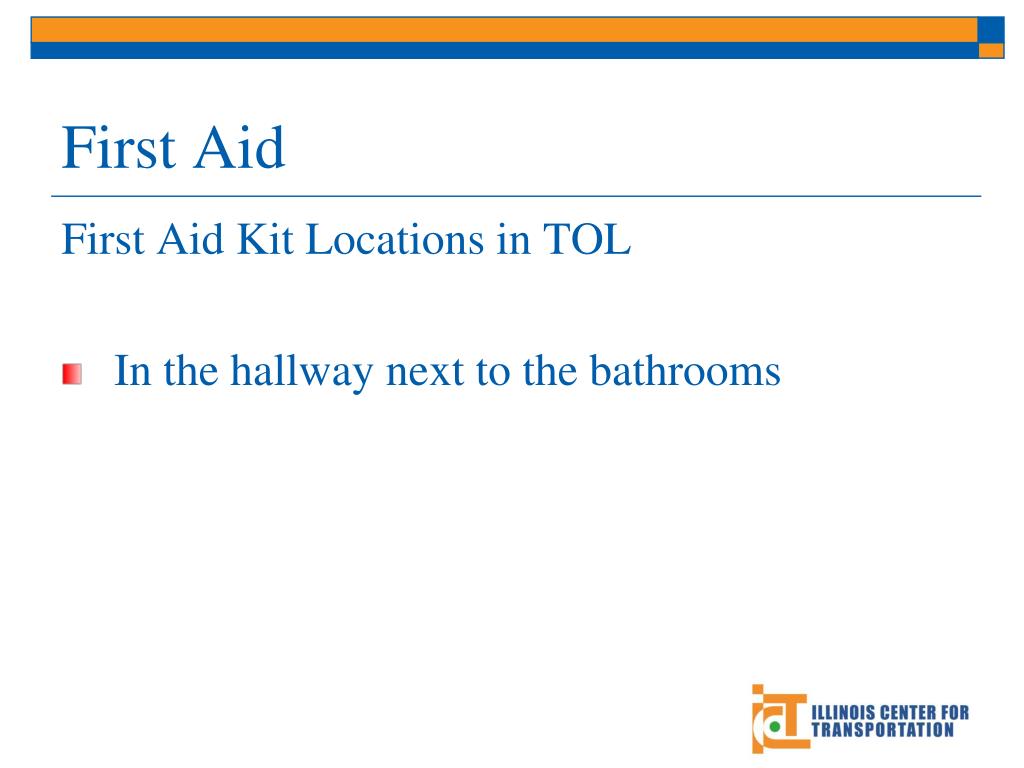 First Aid

First Aid Kit Locations in TOL

In the hallway next to the bathrooms

ILLINOIS CENTER FOR TRANSPORTATION